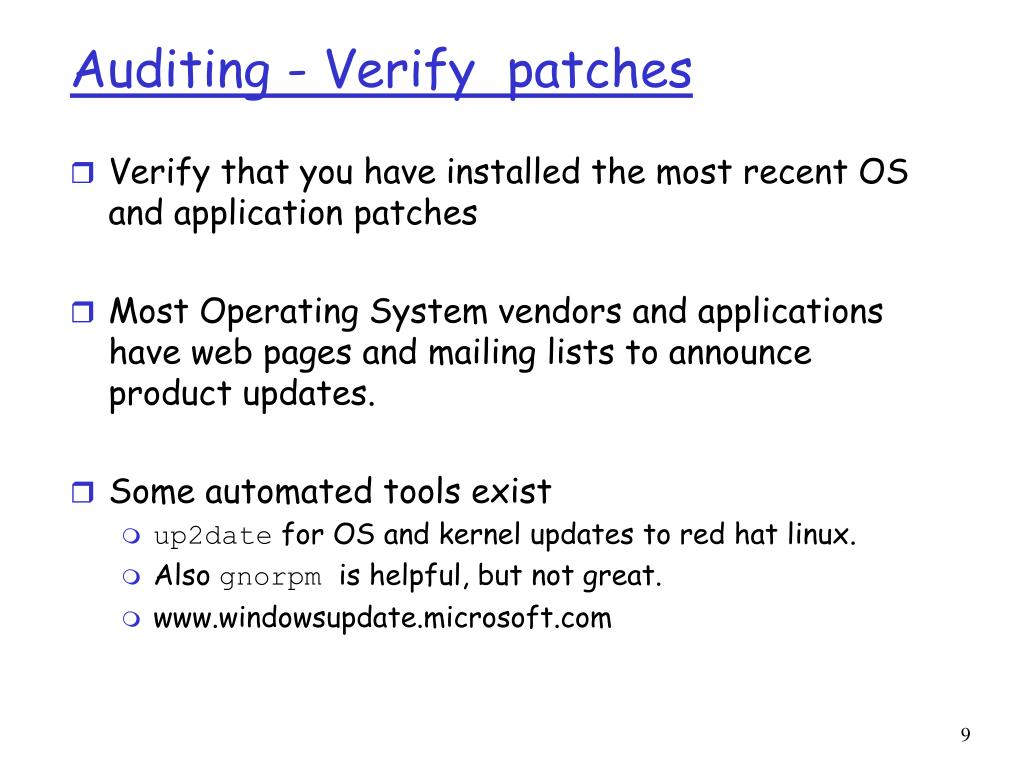 Auditing - Verify patches

Verify that you have installed the most recent OS and application patches

Most Operating System vendors and applications have web pages and mailing lists to announce product updates.

Some automated tools exist

up2date for OS and kernel updates to red hat linux.

Also gnorpm is helpful, but not great.

www.windowsupdate.microsoft.com

9